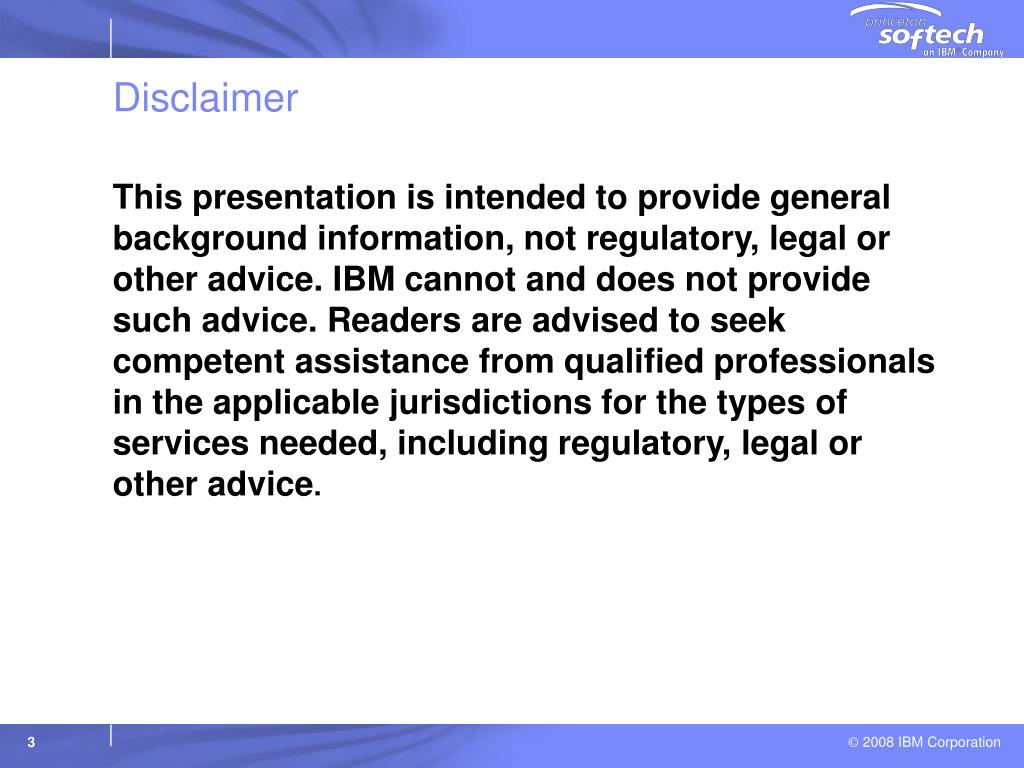 princeton
softech
an IBM Company

Disclaimer

This presentation is intended to provide general background information, not regulatory, legal or other advice. IBM cannot and does not provide such advice. Readers are advised to seek competent assistance from qualified professionals in the applicable jurisdictions for the types of services needed, including regulatory, legal or other advice.

3

© 2008 IBM Corporation